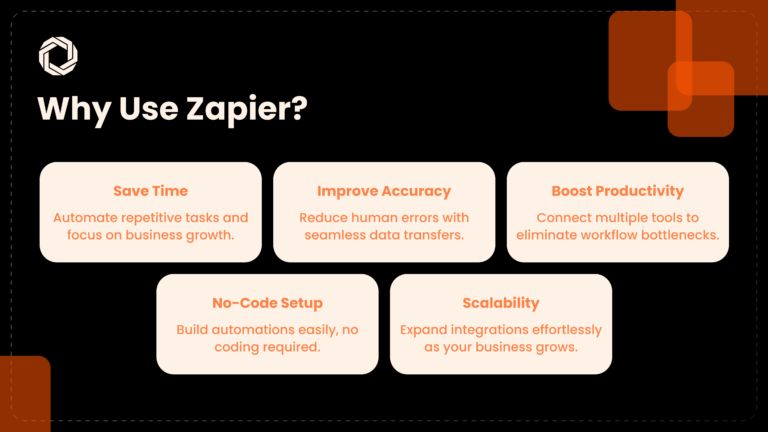 Why Use Zapier?

Save Time
Automate repetitive tasks and focus on business growth.

Improve Accuracy
Reduce human errors with seamless data transfers.

Boost Productivity
Connect multiple tools to eliminate workflow bottlenecks.

No-Code Setup
Build automations easily, no coding required.

Scalability
Expand integrations effortlessly as your business grows.